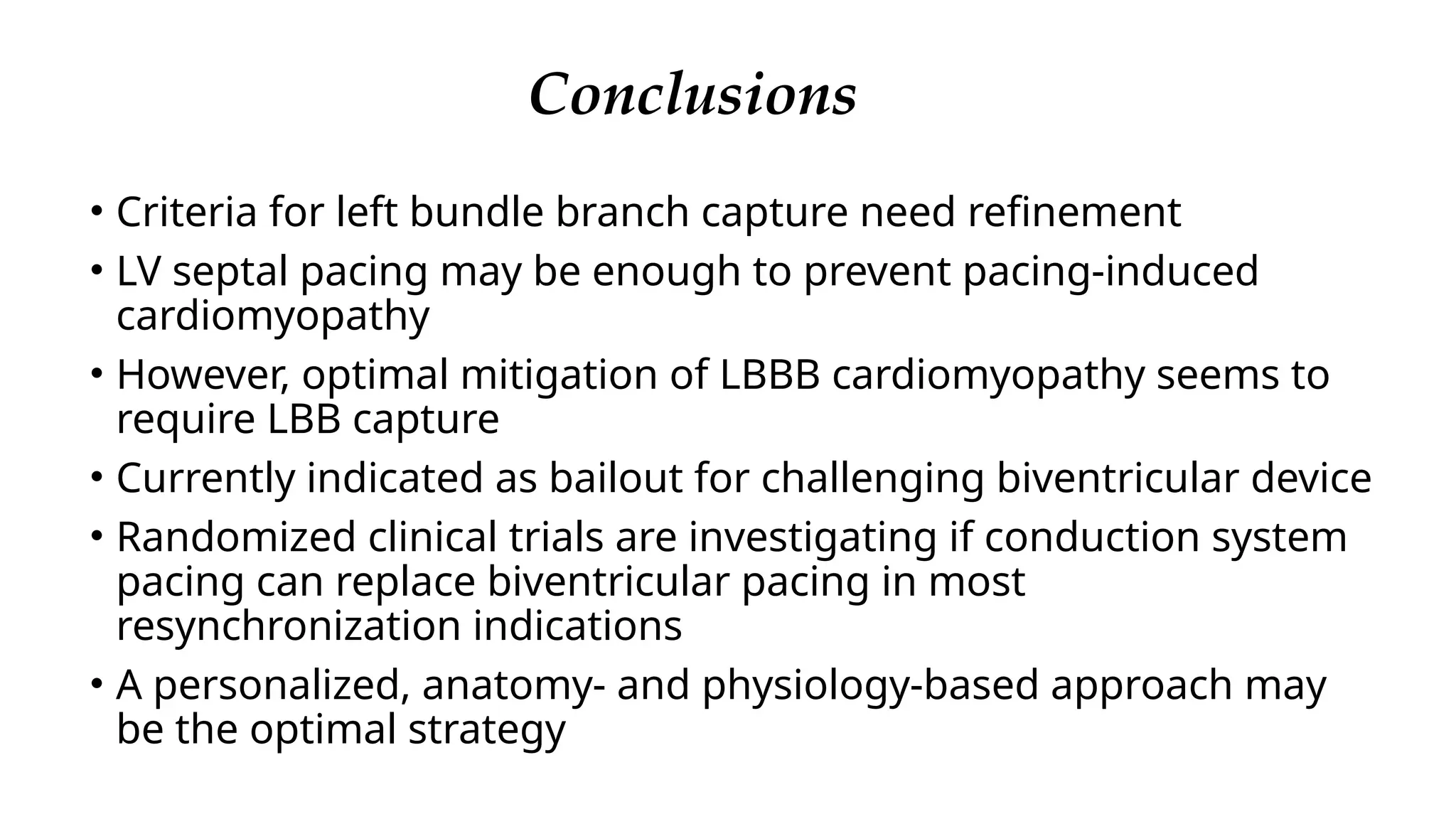 Conclusions

• Criteria for left bundle branch capture need refinement
• LV septal pacing may be enough to prevent pacing-induced cardiomyopathy
• However, optimal mitigation of LBBB cardiomyopathy seems to require LBB capture
• Currently indicated as bailout for challenging biventricular device
• Randomized clinical trials are investigating if conduction system pacing can replace biventricular pacing in most resynchronization indications
• A personalized, anatomy- and physiology-based approach may be the optimal strategy